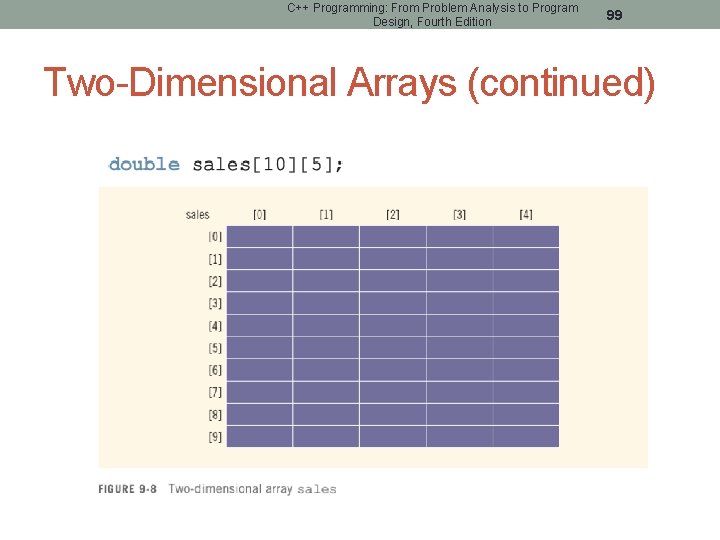 C++ Programming: From Problem Analysis to Program Design, Fourth Edition

99

Two-Dimensional Arrays (continued)

double sales[10][5];

| sales | [0] | [1] | [2] | [3] | [4] |
|---|---|---|---|---|---|
| [0] | | | | | |
| [1] | | | | | |
| [2] | | | | | |
| [3] | | | | | |
| [4] | | | | | |
| [5] | | | | | |
| [6] | | | | | |
| [7] | | | | | |
| [8] | | | | | |
| [9] | | | | | |

FIGURE 9-8 Two-dimensional array sales